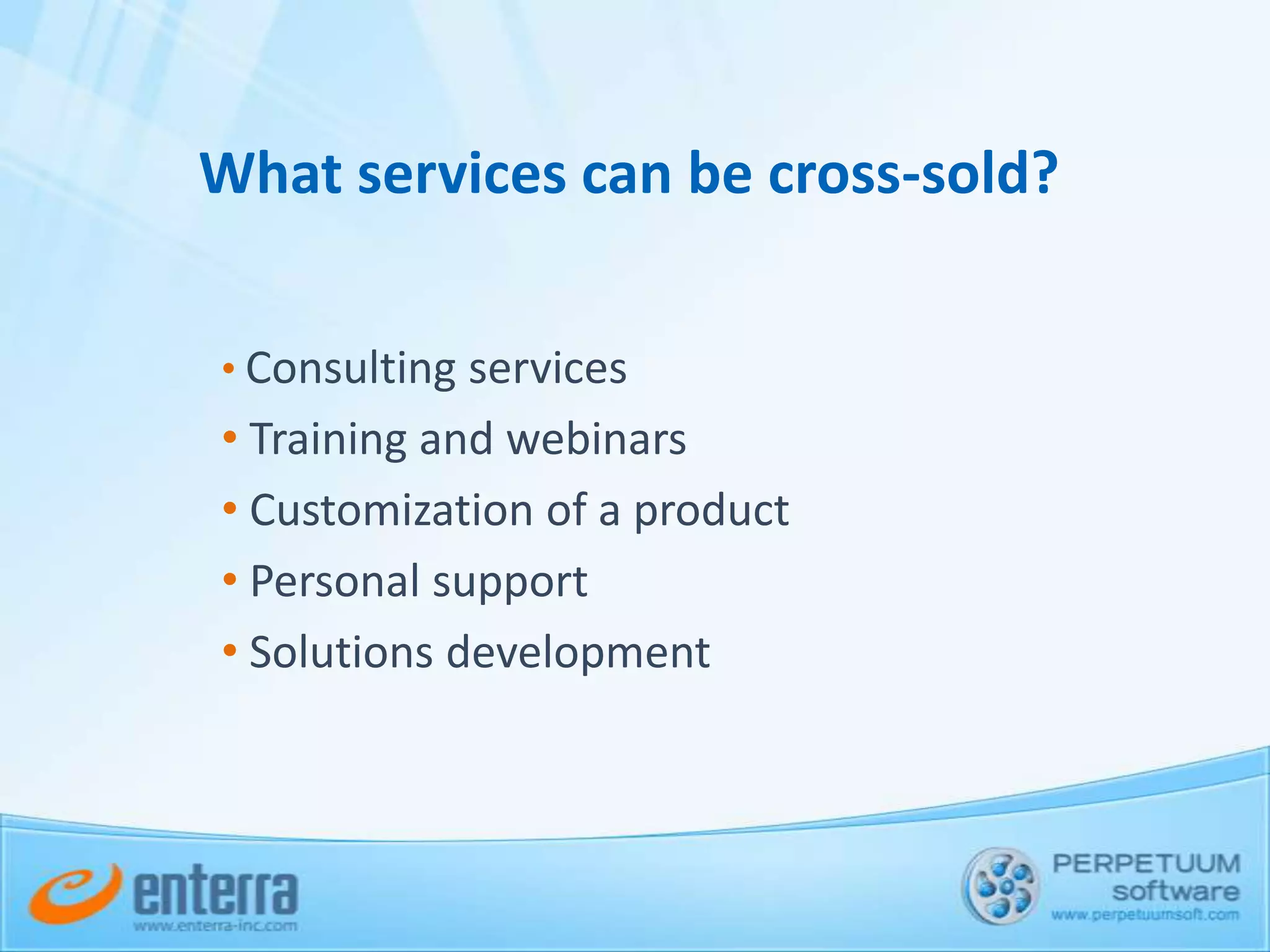 What services can be cross-sold?

• Consulting services
• Training and webinars
• Customization of a product
• Personal support
• Solutions development

enterra
www.enterra-inc.com

PERPETUUM
software
www.perpetuumsoft.com